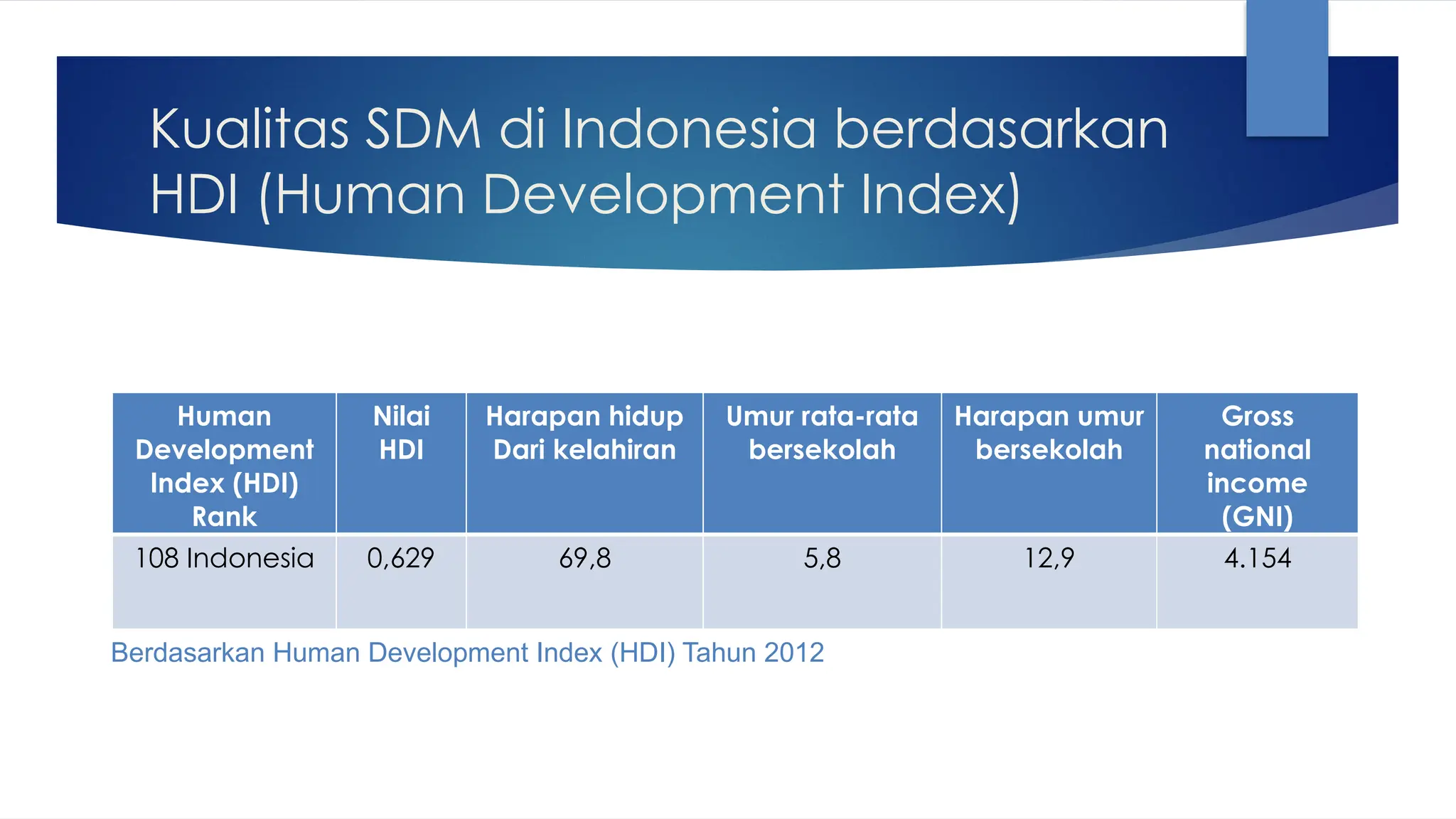 Kualitas SDM di Indonesia berdasarkan HDI (Human Development Index)

| Human Development Index (HDI) Rank | Nilai HDI | Harapan hidup Dari kelahiran | Umur rata-rata bersekolah | Harapan umur bersekolah | Gross national income (GNI) |
|---|---|---|---|---|---|
| 108 Indonesia | 0,629 | 69,8 | 5,8 | 12,9 | 4.154 |

Berdasarkan Human Development Index (HDI) Tahun 2012